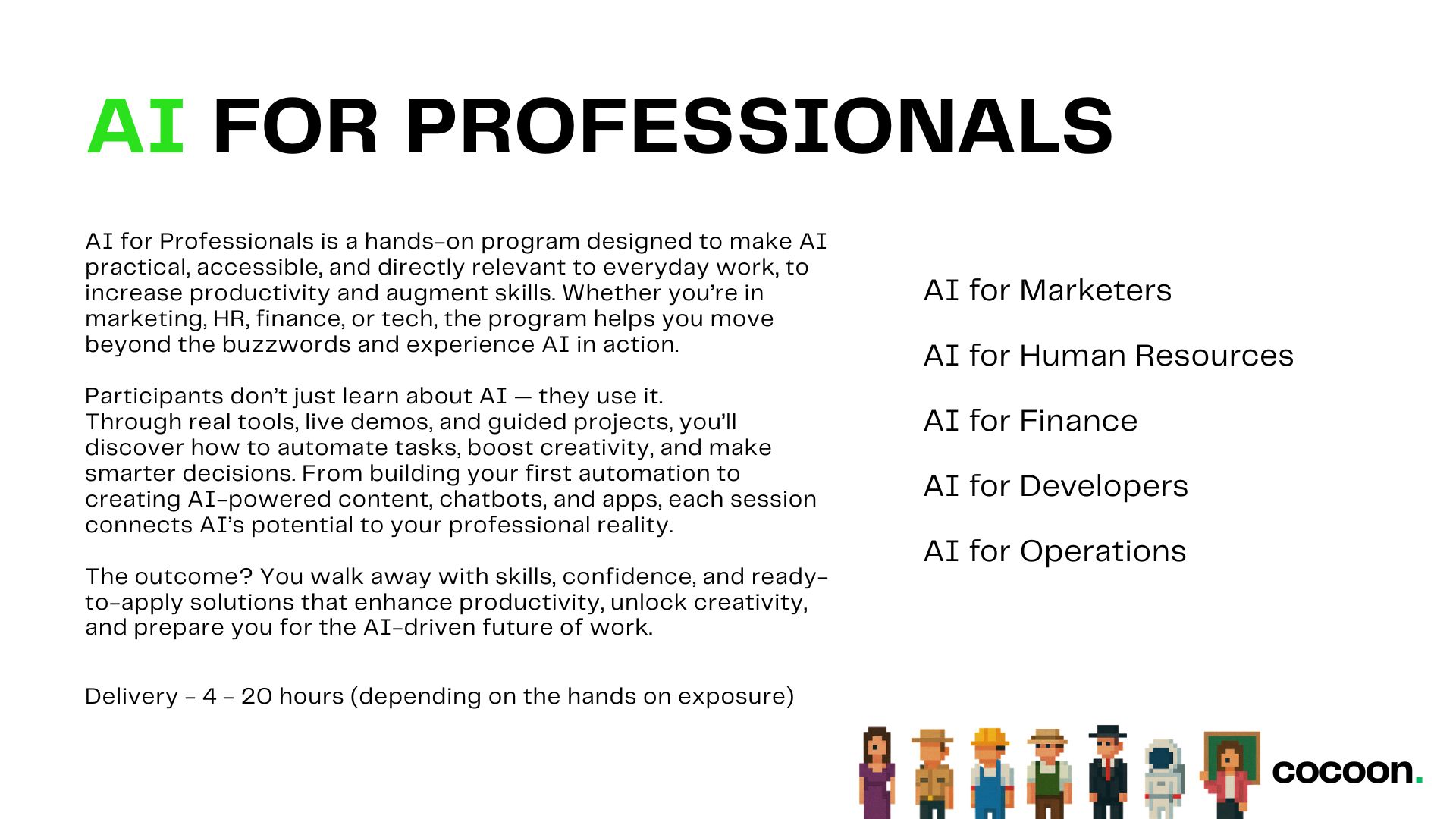 AI FOR PROFESSIONALS

AI for Professionals is a hands-on program designed to make AI practical, accessible, and directly relevant to everyday work, to increase productivity and augment skills. Whether you're in marketing, HR, finance, or tech, the program helps you move beyond the buzzwords and experience AI in action.

Participants don't just learn about AI — they use it. Through real tools, live demos, and guided projects, you'll discover how to automate tasks, boost creativity, and make smarter decisions. From building your first automation to creating AI-powered content, chatbots, and apps, each session connects AI's potential to your professional reality.

The outcome? You walk away with skills, confidence, and ready-to-apply solutions that enhance productivity, unlock creativity, and prepare you for the AI-driven future of work.

Delivery - 4 - 20 hours (depending on the hands on exposure)

AI for Marketers

AI for Human Resources

AI for Finance

AI for Developers

AI for Operations

cocoon.